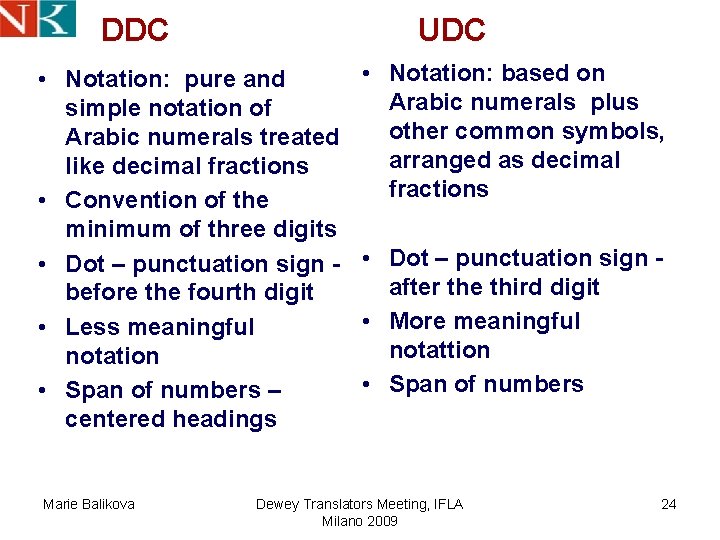 NK

DDC

• Notation: pure and simple notation of Arabic numerals treated like decimal fractions
• Convention of the minimum of three digits
• Dot – punctuation sign - before the fourth digit
• Less meaningful notation
• Span of numbers – centered headings

UDC

• Notation: based on Arabic numerals plus other common symbols, arranged as decimal fractions
• Dot – punctuation sign - after the third digit
• More meaningful notattion
• Span of numbers

Marie Balikova

Dewey Translators Meeting, IFLA Milano 2009

24